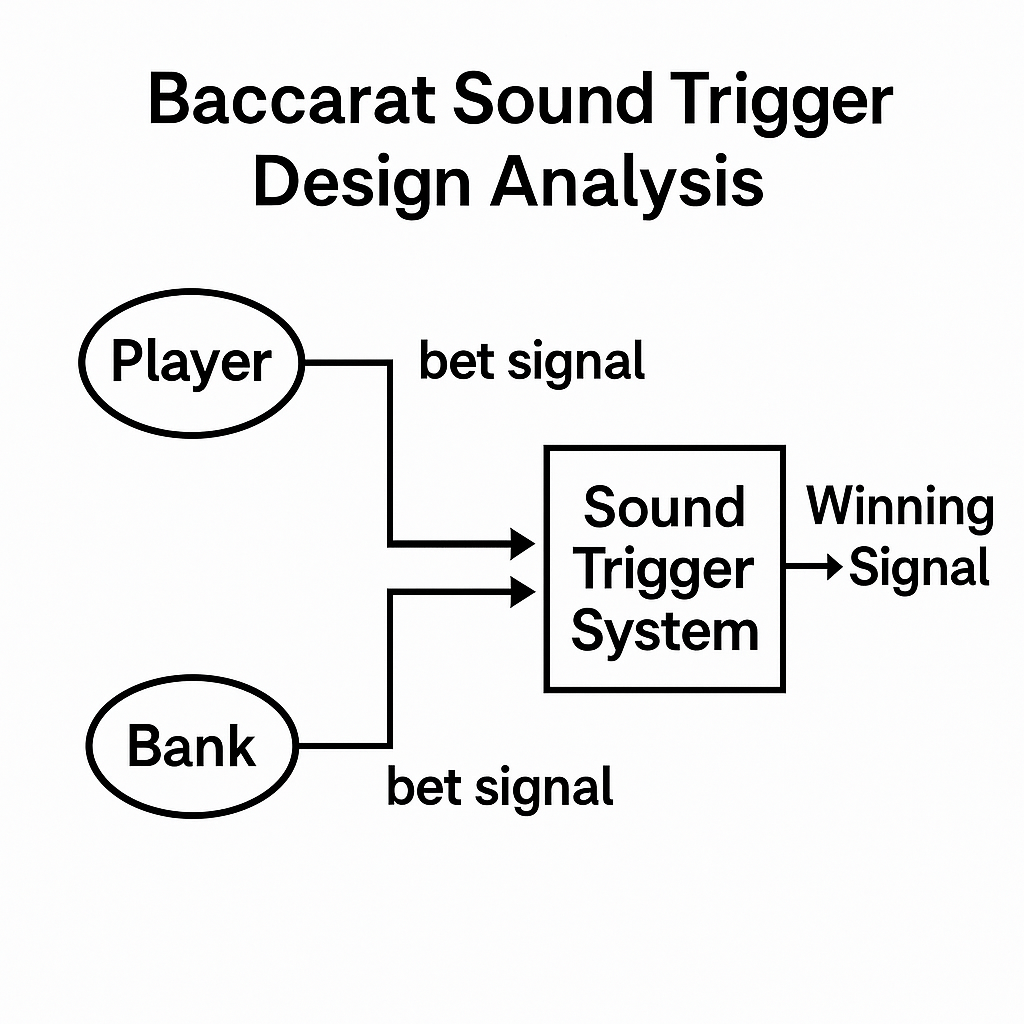 Baccarat Sound Trigger Design Analysis

Player

bet signal

Sound Trigger System

Winning Signal

Bank

bet signal